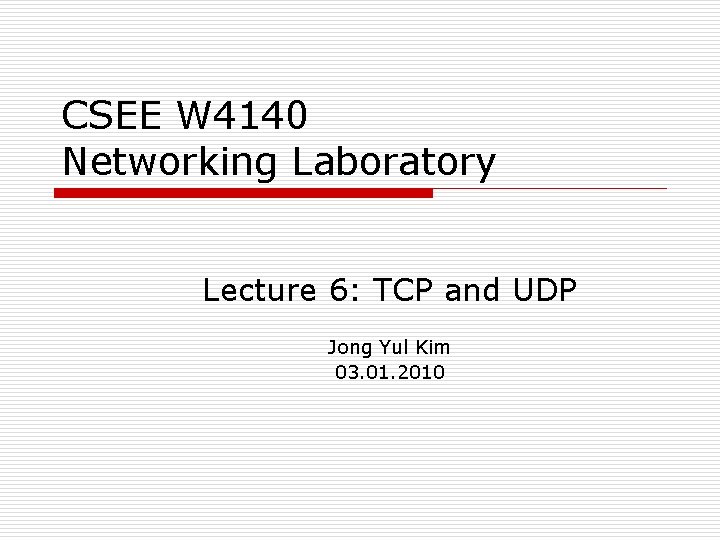 CSEE W4140
Networking Laboratory

Lecture 6: TCP and UDP

Jong Yul Kim
03.01.2010